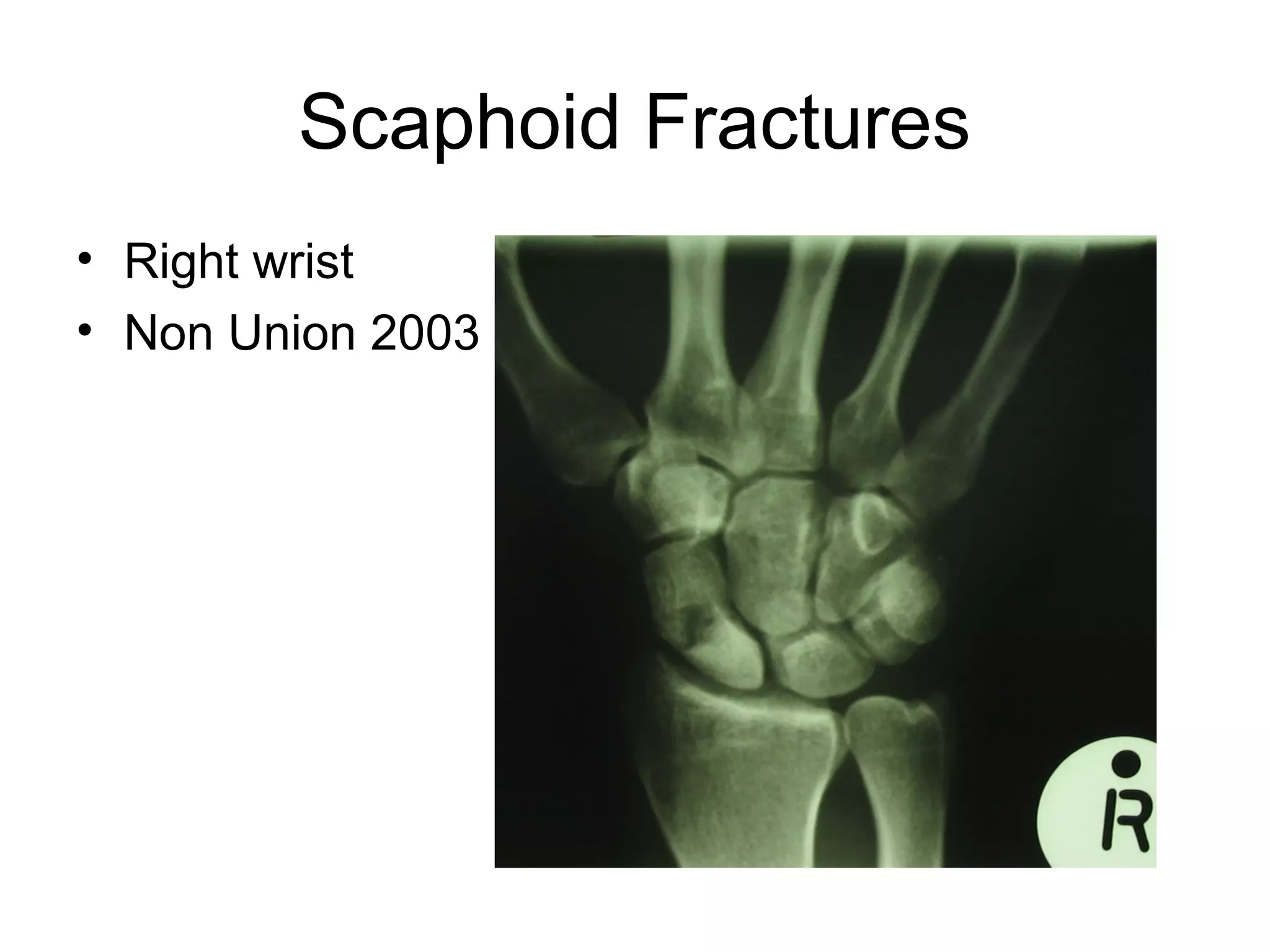 Scaphoid Fractures

• Right wrist
• Non Union 2003

R